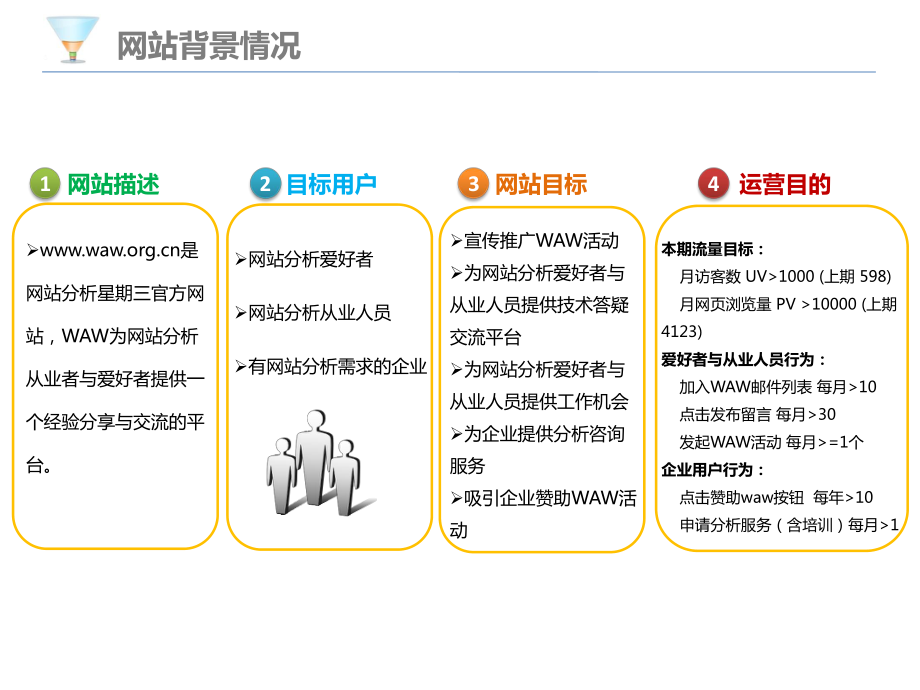 网站背景情况

1 网站描述

➢www.waw.org.cn是网站分析星期三官方网站，WAW为网站分析从业者与爱好者提供一个经验分享与交流的平台。

2 目标用户

➢网站分析爱好者

➢网站分析从业人员

➢有网站分析需求的企业

3 网站目标

➢宣传推广WAW活动

➢为网站分析爱好者与从业人员提供技术答疑交流平台

➢为网站分析爱好者与从业人员提供工作机会

➢为企业提供分析咨询服务

➢吸引企业赞助WAW活动

4 运营目的

本期流量目标：

月访客数 UV>1000 (上期 598)

月网页浏览量 PV >10000 (上期 4123)

爱好者与从业人员行为：

加入WAW邮件列表 每月>10

点击发布留言 每月>30

发起WAW活动 每月>=1个

企业用户行为：

点击赞助waw按钮 每年>10

申请分析服务（含培训）每月>1